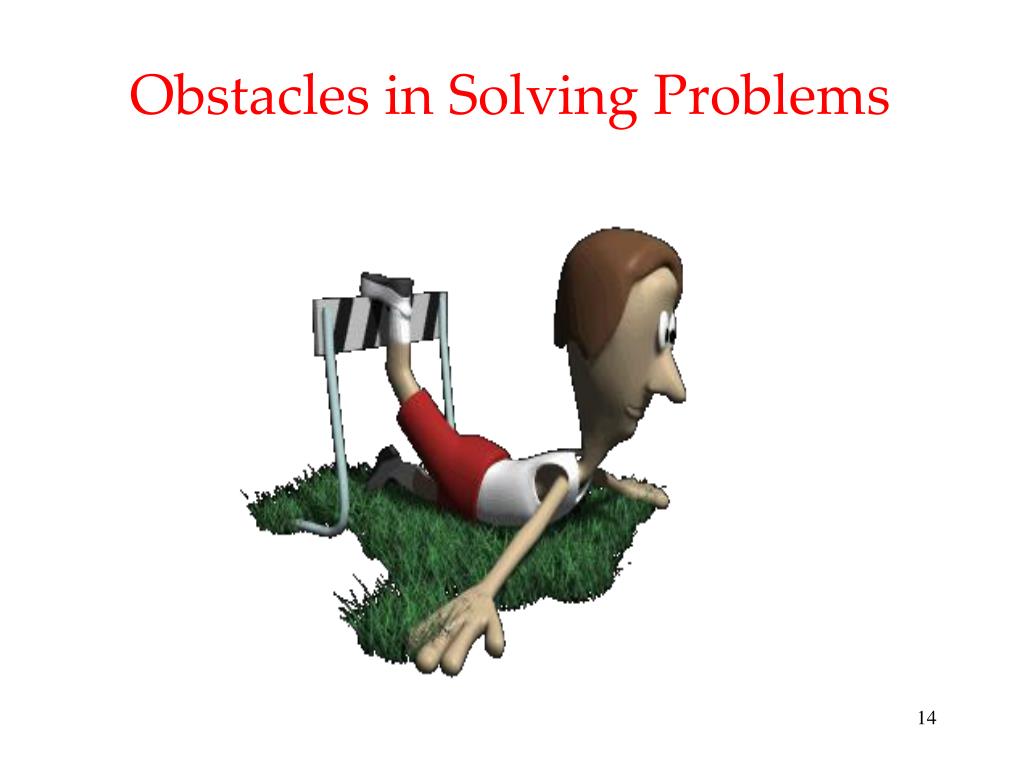 Obstacles in Solving Problems

14